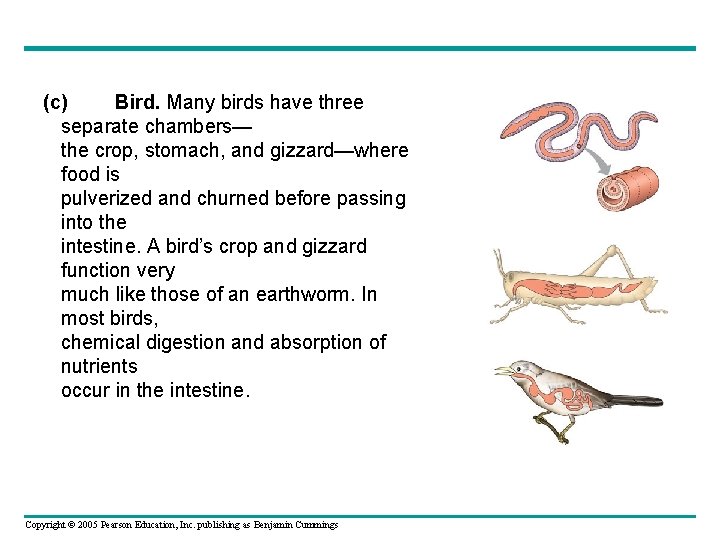 (c) Bird. Many birds have three separate chambers— the crop, stomach, and gizzard—where food is pulverized and churned before passing into the intestine. A bird's crop and gizzard function very much like those of an earthworm. In most birds, chemical digestion and absorption of nutrients occur in the intestine.

Copyright © 2005 Pearson Education, Inc. publishing as Benjamin Cummings